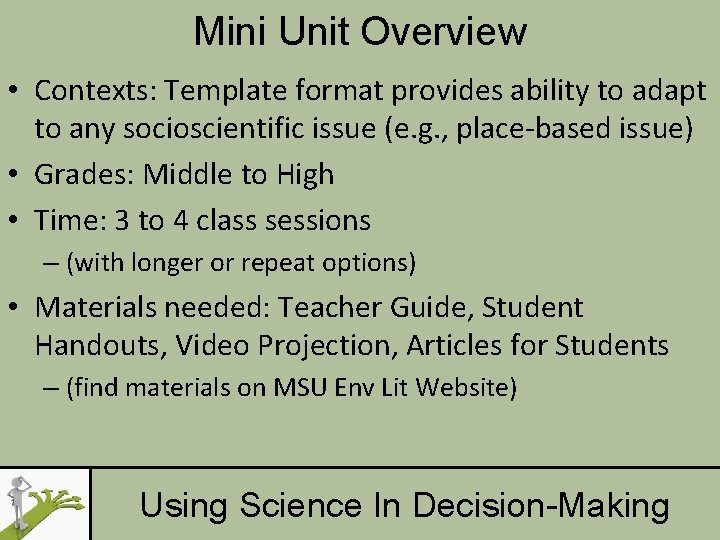 Mini Unit Overview

• Contexts: Template format provides ability to adapt to any socioscientific issue (e.g., place-based issue)

• Grades: Middle to High

• Time: 3 to 4 class sessions

– (with longer or repeat options)

• Materials needed: Teacher Guide, Student Handouts, Video Projection, Articles for Students

– (find materials on MSU Env Lit Website)

Using Science In Decision-Making